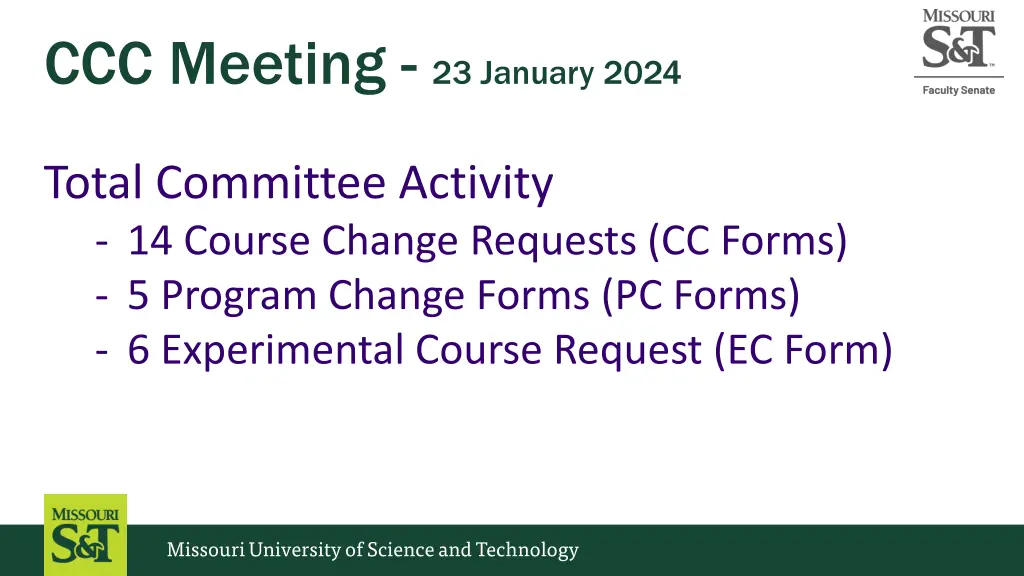 CCC Meeting - 23 January 2024

MISSOURI
S&T
Faculty Senate

Total Committee Activity
- 14 Course Change Requests (CC Forms)
- 5 Program Change Forms (PC Forms)
- 6 Experimental Course Request (EC Form)

MISSOURI
S&T

Missouri University of Science and Technology